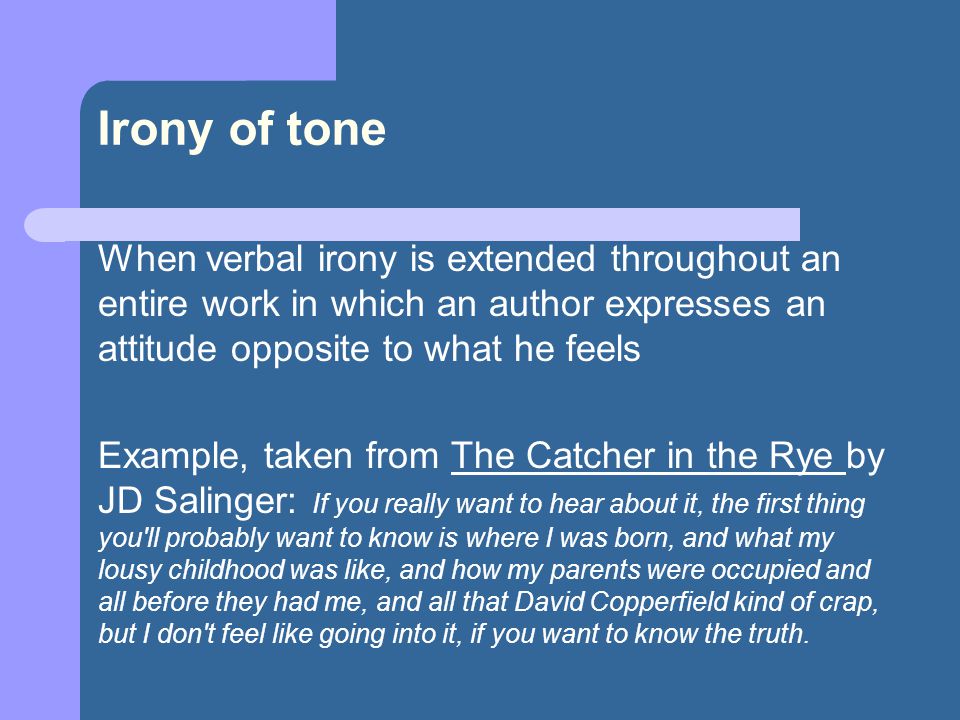 Irony of tone

When verbal irony is extended throughout an entire work in which an author expresses an attitude opposite to what he feels

Example, taken from The Catcher in the Rye by JD Salinger: If you really want to hear about it, the first thing you'll probably want to know is where I was born, and what my lousy childhood was like, and how my parents were occupied and all before they had me, and all that David Copperfield kind of crap, but I don't feel like going into it, if you want to know the truth.